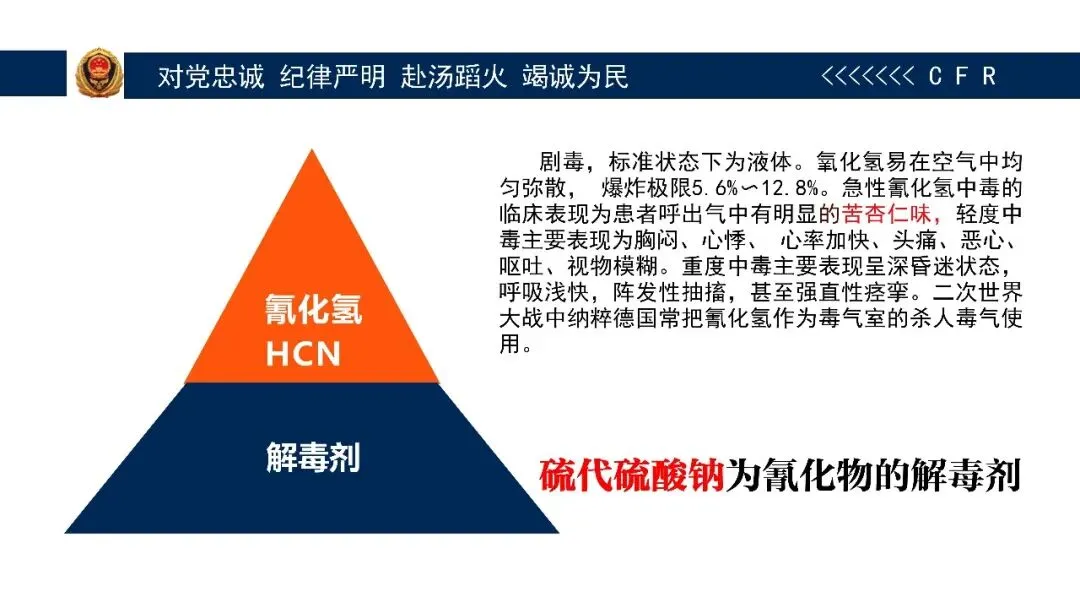 对党忠诚 纪律严明 赴汤蹈火 竭诚为民

<<<<<<<< C F R

氰化氢
HCN

解毒剂

剧毒，标准状态下为液体。氰化氢易在空气中均匀弥散， 爆炸极限5.6%~12.8%。急性氰化氢中毒的临床表现为患者呼出气中有明显的苦杏仁味，轻度中毒主要表现为胸闷、心悸、 心率加快、头痛、恶心、呕吐、视物模糊。重度中毒主要表现呈深昏迷状态，呼吸浅快，阵发性抽搐，甚至强直性痉挛。二次世界大战中纳粹德国常把氰化氢作为毒气室的杀人毒气使用。

硫代硫酸钠为氰化物的解毒剂